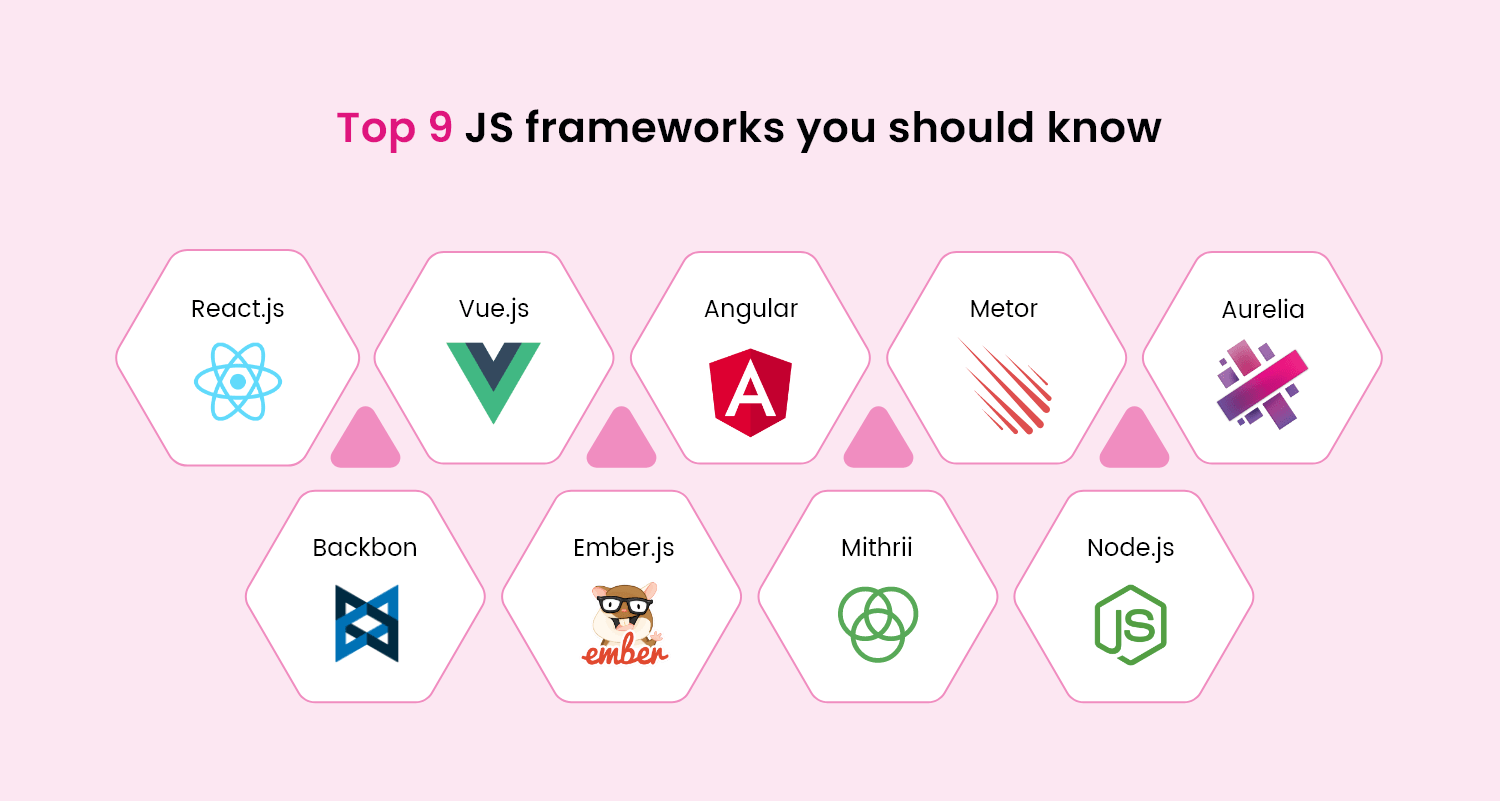 Top 9 JS frameworks you should know

React.js

Vue.js

Angular

A

Metor

Aurelia

Backbon

Ember.js

ember

Mithrii

Node.js

JS